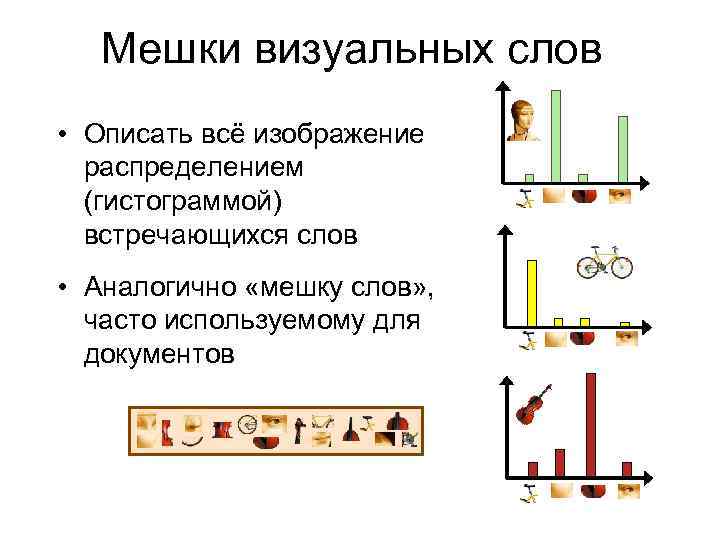 Мешки визуальных слов

• Описать всё изображение распределением (гистограммой) встречающихся слов

• Аналогично «мешку слов», часто используемому для документов